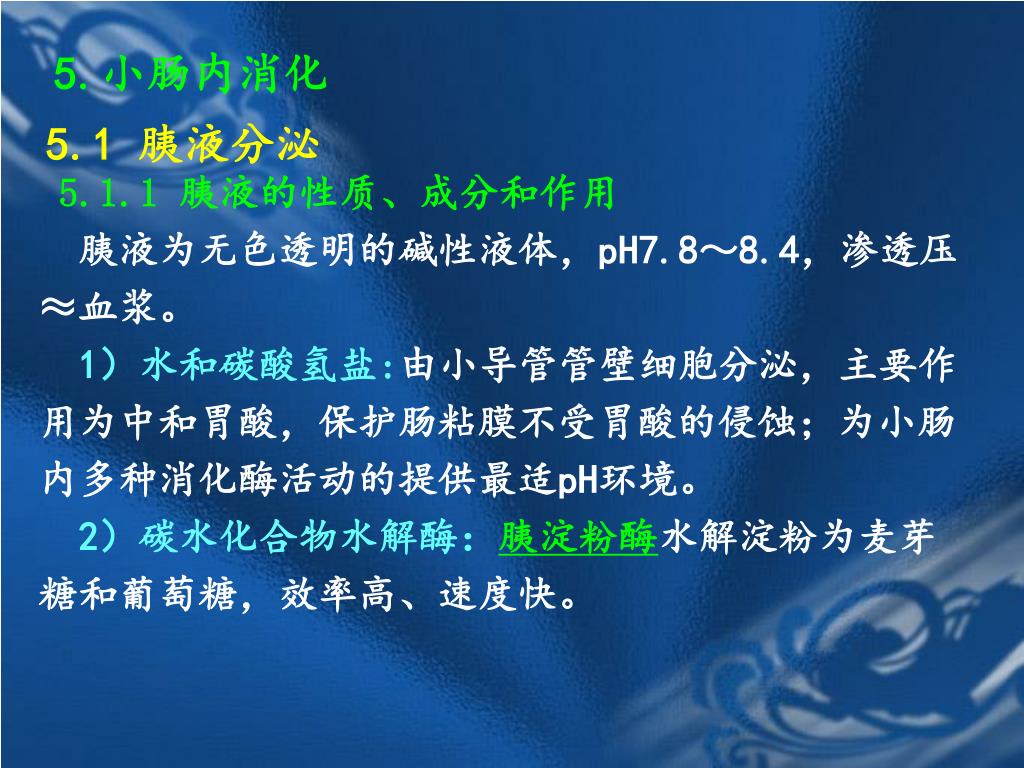 5.小肠内消化

5.1 胰液分泌

5.1.1 胰液的性质、成分和作用

胰液为无色透明的碱性液体，pH7.8～8.4，渗透压≈血浆。

1）水和碳酸氢盐:由小导管管壁细胞分泌，主要作用为中和胃酸，保护肠粘膜不受胃酸的侵蚀；为小肠内多种消化酶活动的提供最适pH环境。

2）碳水化合物水解酶：胰淀粉酶水解淀粉为麦芽糖和葡萄糖，效率高、速度快。